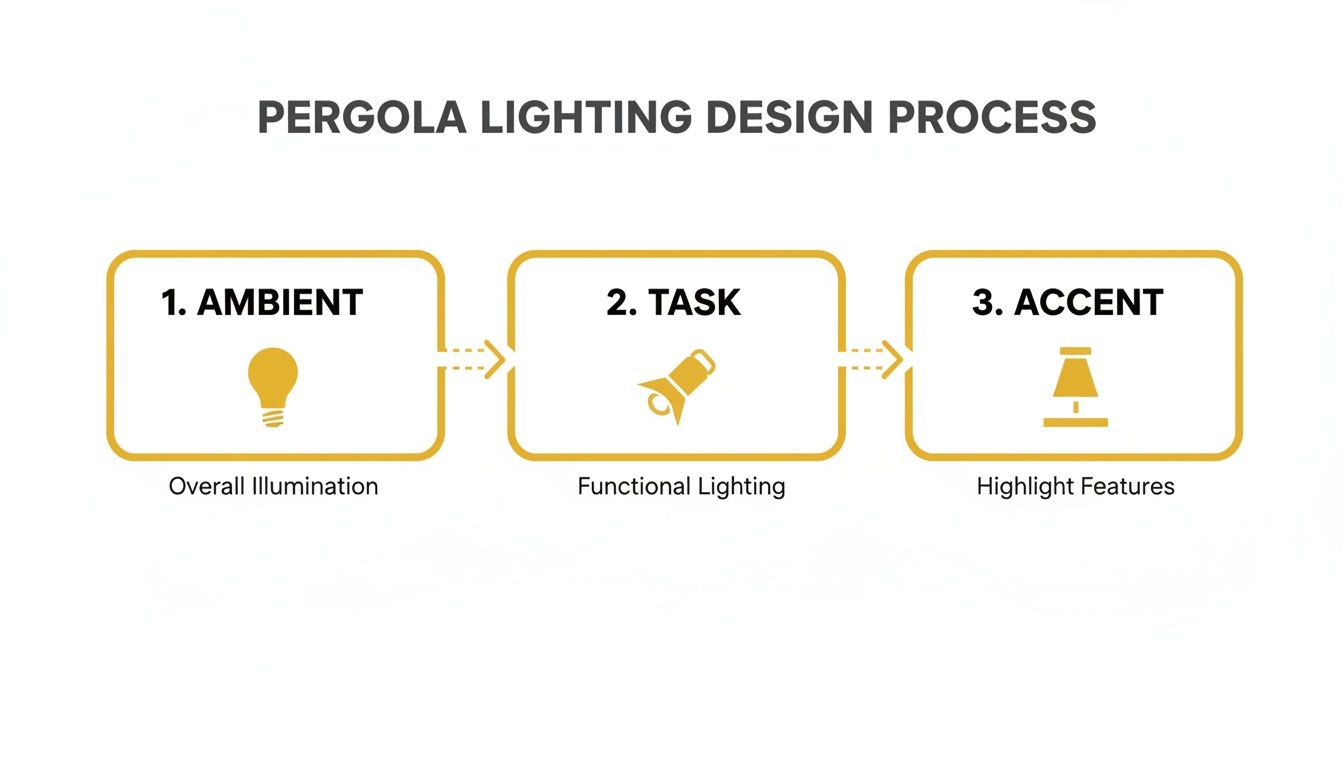 PERGOLA LIGHTING DESIGN PROCESS

1. AMBIENT

Overall Illumination

2. TASK

Functional Lighting

3. ACCENT

Highlight Features